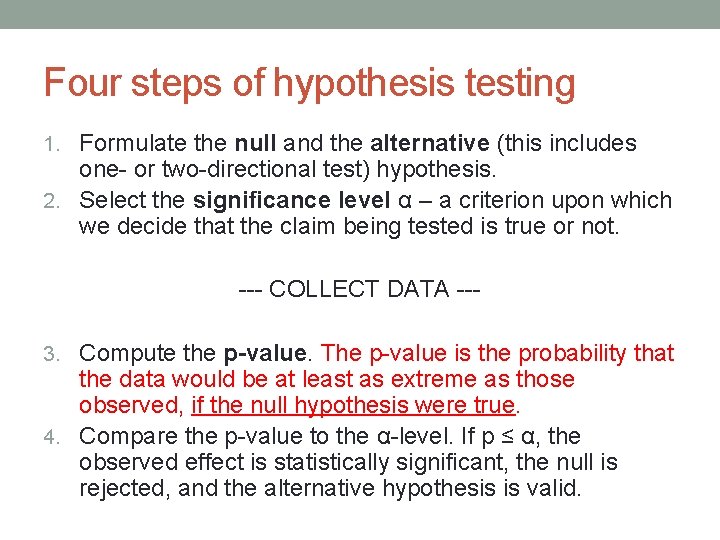 Four steps of hypothesis testing

1. Formulate the null and the alternative (this includes one- or two-directional test) hypothesis.
2. Select the significance level α – a criterion upon which we decide that the claim being tested is true or not.

--- COLLECT DATA ---

3. Compute the p-value. The p-value is the probability that the data would be at least as extreme as those observed, if the null hypothesis were true.
4. Compare the p-value to the α-level. If p ≤ α, the observed effect is statistically significant, the null is rejected, and the alternative hypothesis is valid.